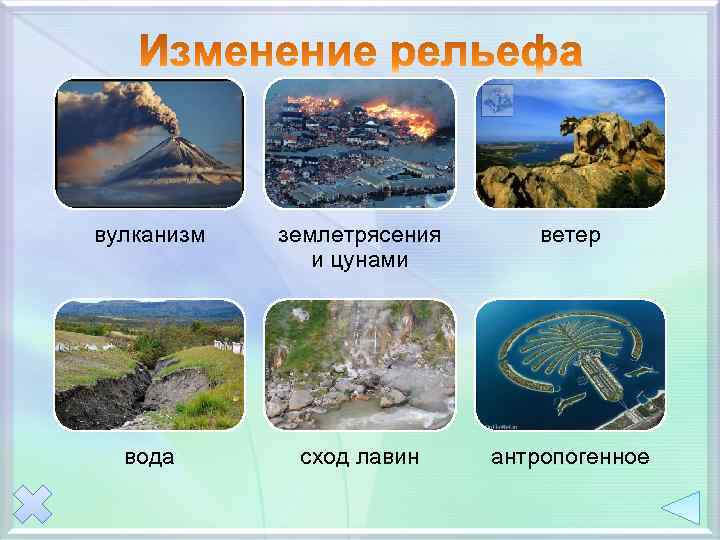 Изменение рельефа

вулканизм

землетрясения и цунами

ветер

вода

сход лавин

антропогенное